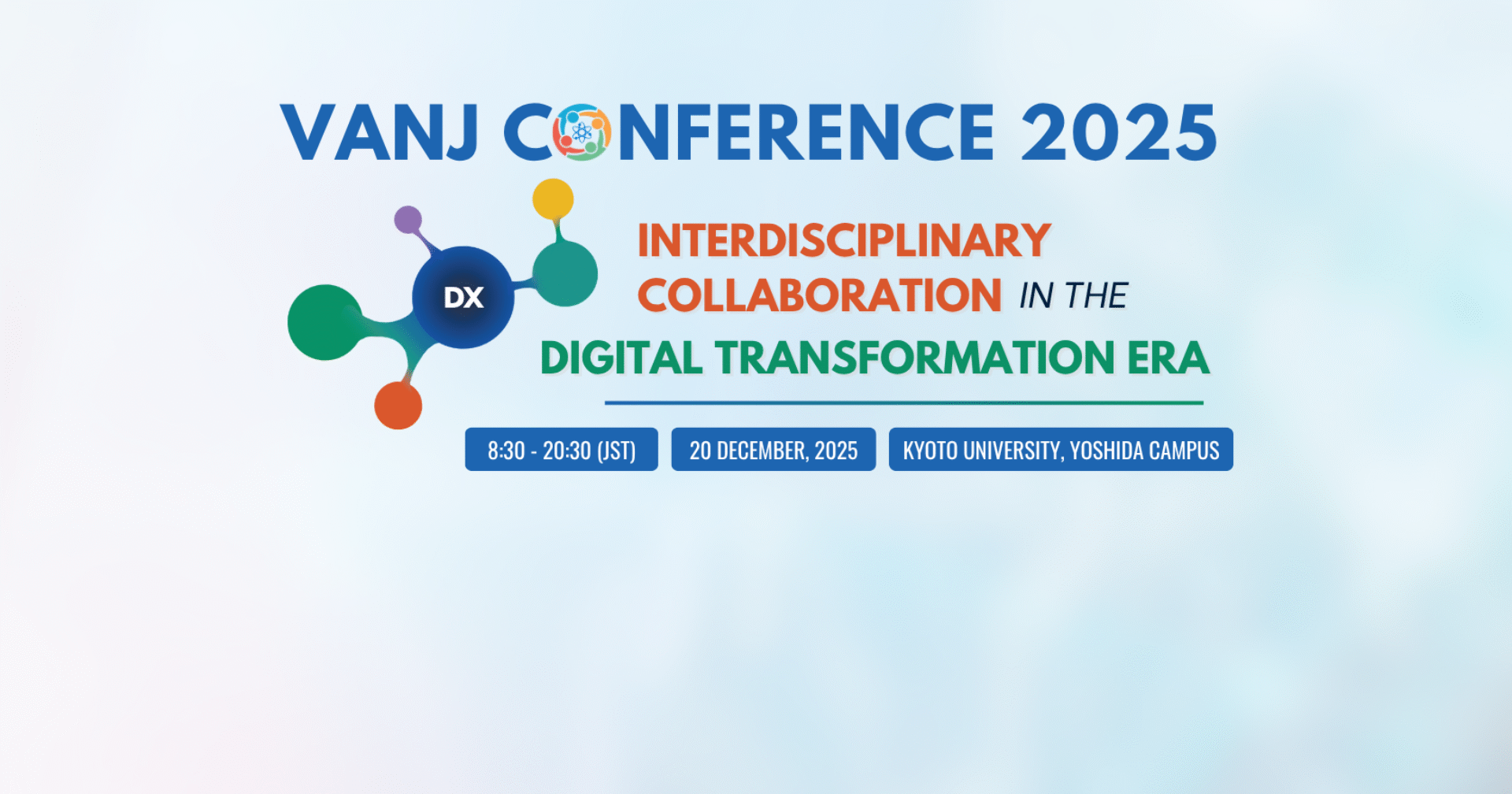 VANJ CONFERENCE 2025

DX

INTERDISCIPLINARY COLLABORATION IN THE DIGITAL TRANSFORMATION ERA

8:30 - 20:30 (JST)

20 DECEMBER, 2025

KYOTO UNIVERSITY, YOSHIDA CAMPUS